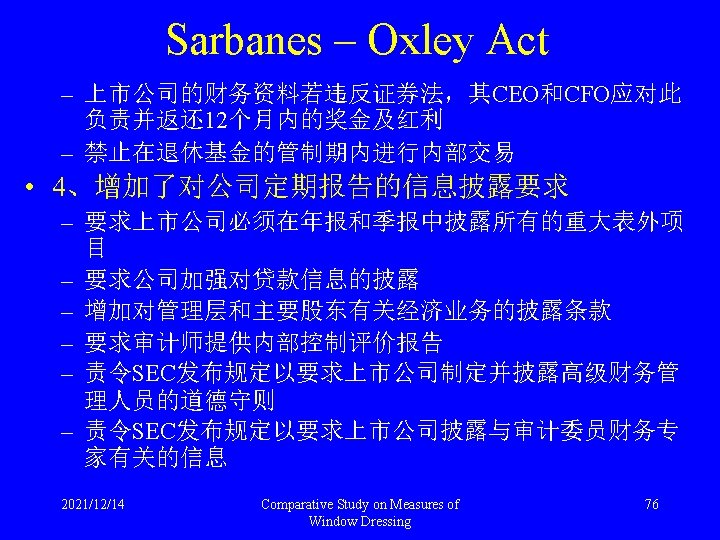 Sarbanes – Oxley Act

– 上市公司的财务资料若违反证券法，其CEO和CFO应对此负责并返还12个月内的奖金及红利
– 禁止在退休基金的管制期内进行内部交易

• 4、增加了对公司定期报告的信息披露要求
– 要求上市公司必须在年报和季报中披露所有的重大表外项目
– 要求公司加强对贷款信息的披露
– 增加对管理层和主要股东有关经济业务的披露条款
– 要求审计师提供内部控制评价报告
– 责令SEC发布规定以要求上市公司制定并披露高级财务管理人员的道德守则
– 责令SEC发布规定以要求上市公司披露与审计委员财务专家有关的信息

2021/12/14

Comparative Study on Measures of Window Dressing

76